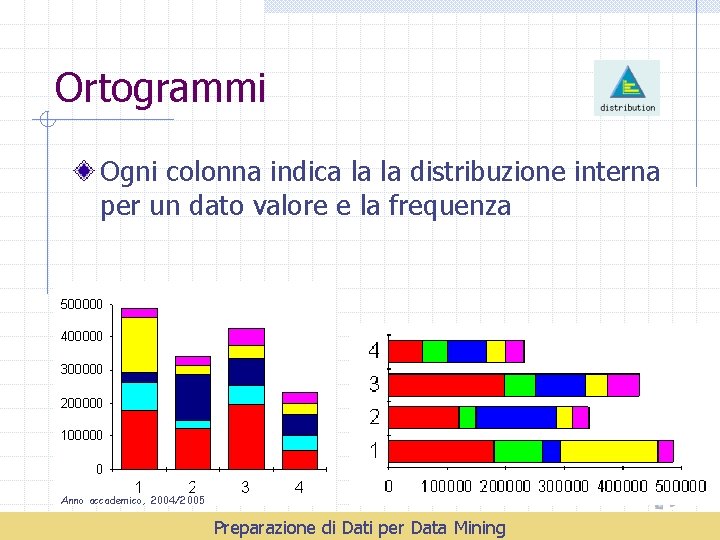 Ortogrammi

distribution

Ogni colonna indica la la distribuzione interna per un dato valore e la frequenza

500000
400000
300000
200000
100000
0
1 2 3 4

Anno accademico, 2004/2005

4
3
2
1
0 100000 200000 300000 400000 500000

Preparazione di Dati per Data Mining